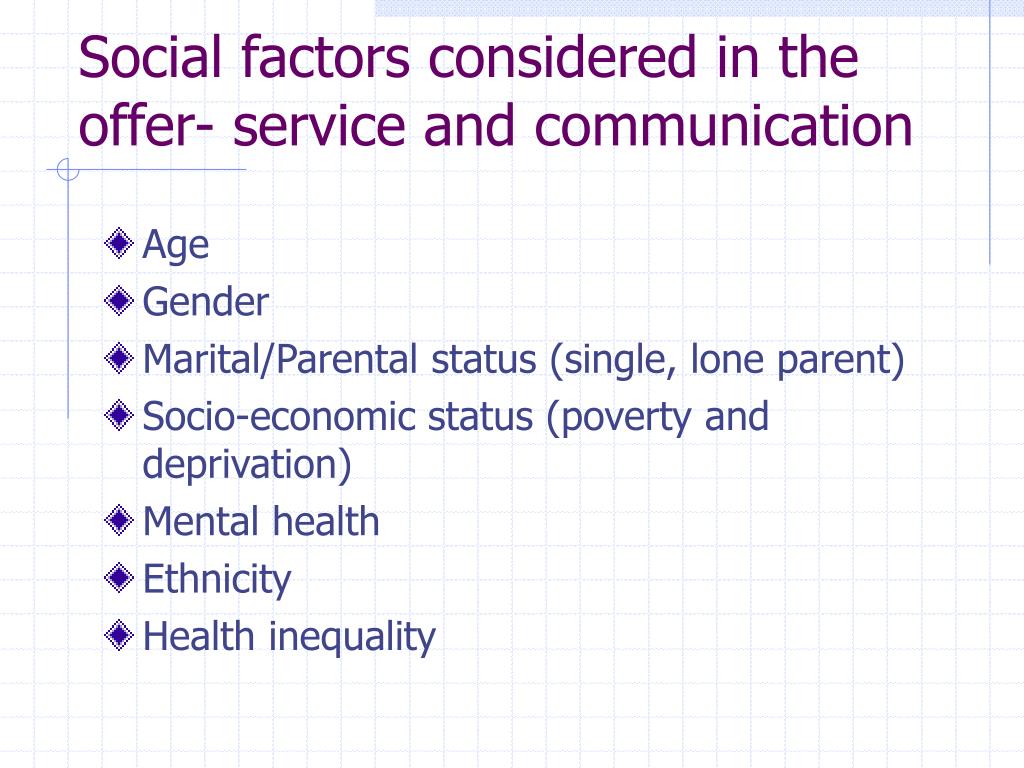 Social factors considered in the offer- service and communication

Age
Gender
Marital/Parental status (single, lone parent)
Socio-economic status (poverty and deprivation)
Mental health
Ethnicity
Health inequality